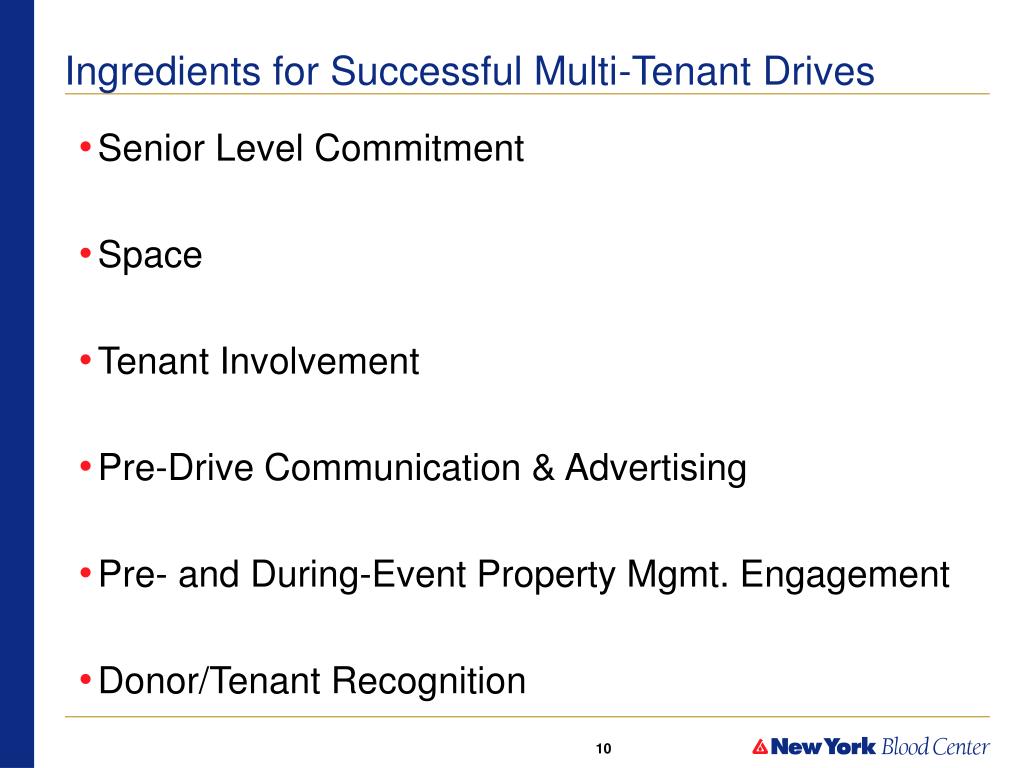 Ingredients for Successful Multi-Tenant Drives

• Senior Level Commitment

• Space

• Tenant Involvement

• Pre-Drive Communication & Advertising

• Pre- and During-Event Property Mgmt. Engagement

• Donor/Tenant Recognition

10

New York Blood Center